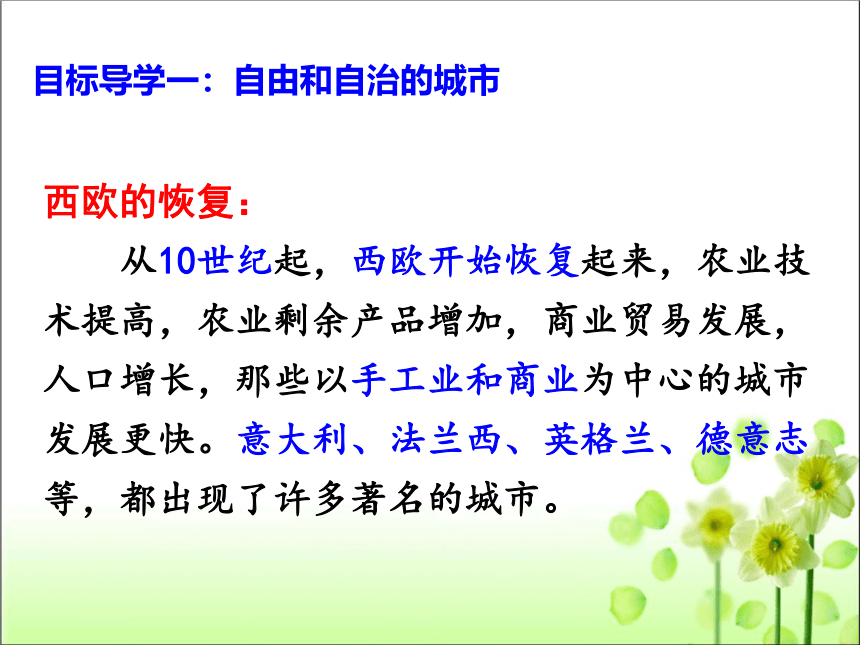 目标导学一：自由和自治的城市

西欧的恢复：

从10世纪起，西欧开始恢复起来，农业技术提高，农业剩余产品增加，商业贸易发展，人口增长，那些以手工业和商业为中心的城市发展更快。意大利、法兰西、英格兰、德意志等，都出现了许多著名的城市。